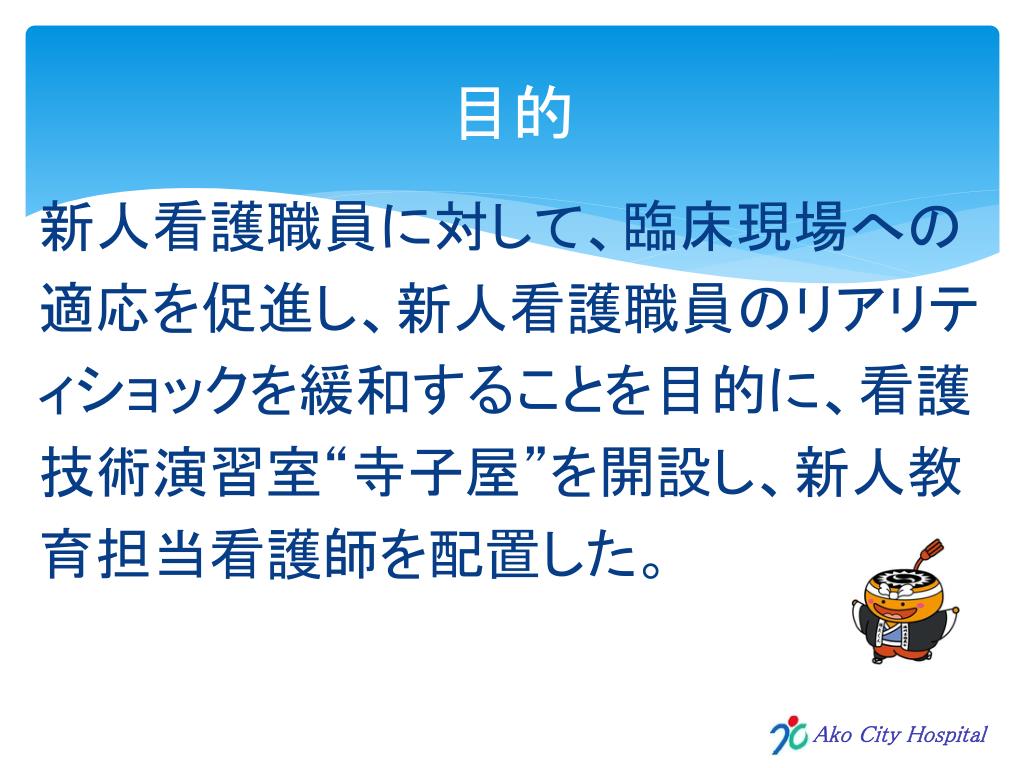 目的

新人看護職員に対して、臨床現場への適応を促進し、新人看護職員のリアリティショックを緩和することを目的に、看護技術演習室“寺子屋”を開設し、新人教育担当看護師を配置した。

Ako City Hospital